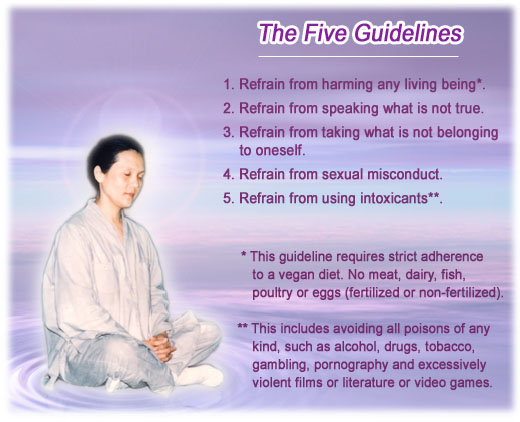 The Five Guidelines

1. Refrain from harming any living being*.
2. Refrain from speaking what is not true.
3. Refrain from taking what is not belonging to oneself.
4. Refrain from sexual misconduct.
5. Refrain from using intoxicants**.

* This guideline requires strict adherence to a vegan diet. No meat, dairy, fish, poultry or eggs (fertilized or non-fertilized).

** This includes avoiding all poisons of any kind, such as alcohol, drugs, tobacco, gambling, pornography and excessively violent films or literature or video games.